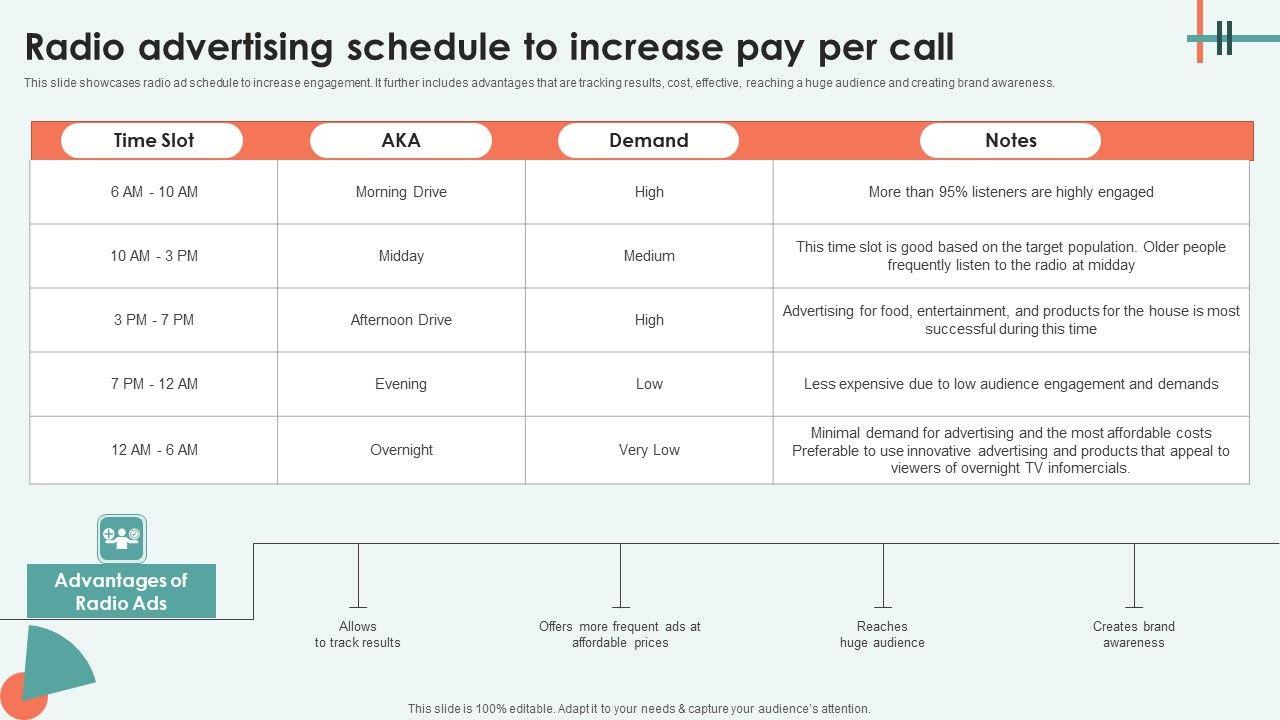 Radio advertising schedule to increase pay per call

This slide showcases radio ad schedule to increase engagement. It further includes advantages that are tracking results, cost, effective, reaching a huge audience and creating brand awareness.

| Time Slot | AKA | Demand | Notes |
|---|---|---|---|
| 6 AM - 10 AM | Morning Drive | High | More than 95% listeners are highly engaged |
| 10 AM - 3 PM | Midday | Medium | This time slot is good based on the target population. Older people frequently listen to the radio at midday |
| 3 PM - 7 PM | Afternoon Drive | High | Advertising for food, entertainment, and products for the house is most successful during this time |
| 7 PM - 12 AM | Evening | Low | Less expensive due to low audience engagement and demands |
| 12 AM - 6 AM | Overnight | Very Low | Minimal demand for advertising and the most affordable costs Preferable to use innovative advertising and products that appeal to viewers of overnight TV infomercials. |

Advantages of Radio Ads

Allows to track results

Offers more frequent ads at affordable prices

Reaches huge audience

Creates brand awareness

This slide is 100% editable. Adapt it to your needs & capture your audience's attention.